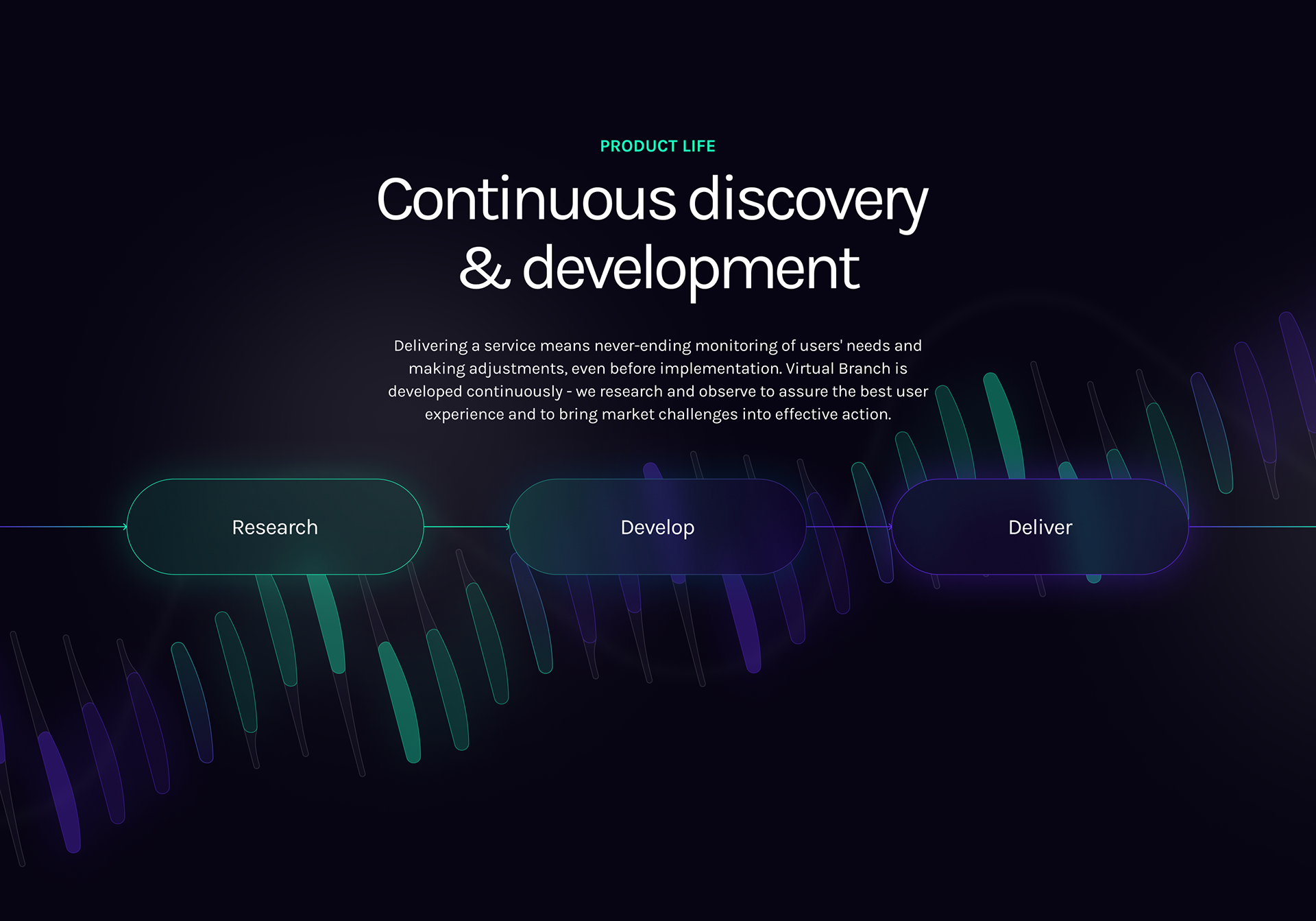 PRODUCT LIFE

Continuous discovery & development

Delivering a service means never-ending monitoring of users' needs and making adjustments, even before implementation. Virtual Branch is developed continuously - we research and observe to assure the best user experience and to bring market challenges into effective action.

Research

Develop

Deliver